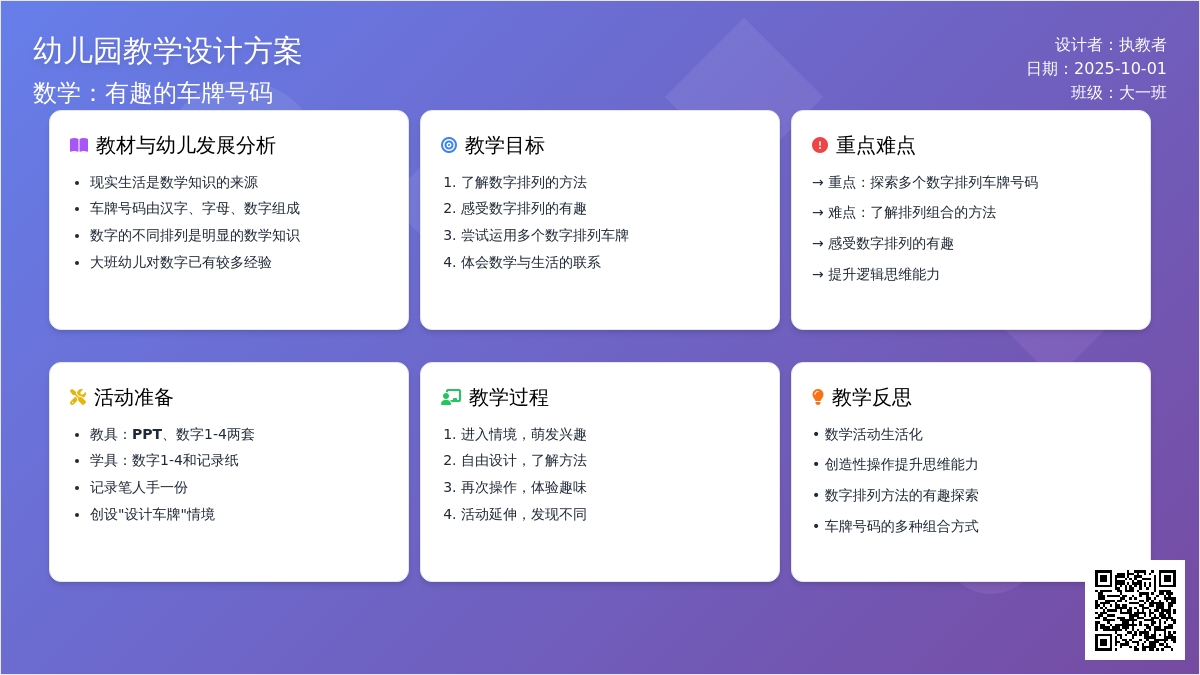 幼儿园教学设计方案
数学：有趣的车牌号码

设计者：执教者
日期：2025-10-01
班级：大一班

教材与幼儿发展分析
- 现实生活是数学知识的来源
- 车牌号码由汉字、字母、数字组成
- 数字的不同排列是明显的数学知识
- 大班幼儿对数字已有较多经验

教学目标
1. 了解数字排列的方法
2. 感受数字排列的有趣
3. 尝试运用多个数字排列车牌
4. 体会数学与生活的联系

重点难点
→ 重点：探索多个数字排列车牌号码
→ 难点：了解排列组合的方法
→ 感受数字排列的有趣
→ 提升逻辑思维能力

活动准备
- 教具：PPT、数字1-4两套
- 学具：数字1-4和记录纸
- 记录笔人手一份
- 创设"设计车牌"情境

教学过程
1. 进入情境，萌发兴趣
2. 自由设计，了解方法
3. 再次操作，体验趣味
4. 活动延伸，发现不同

教学反思
• 数学活动生活化
• 创造性操作提升思维能力
• 数字排列方法的有趣探索
• 车牌号码的多种组合方式